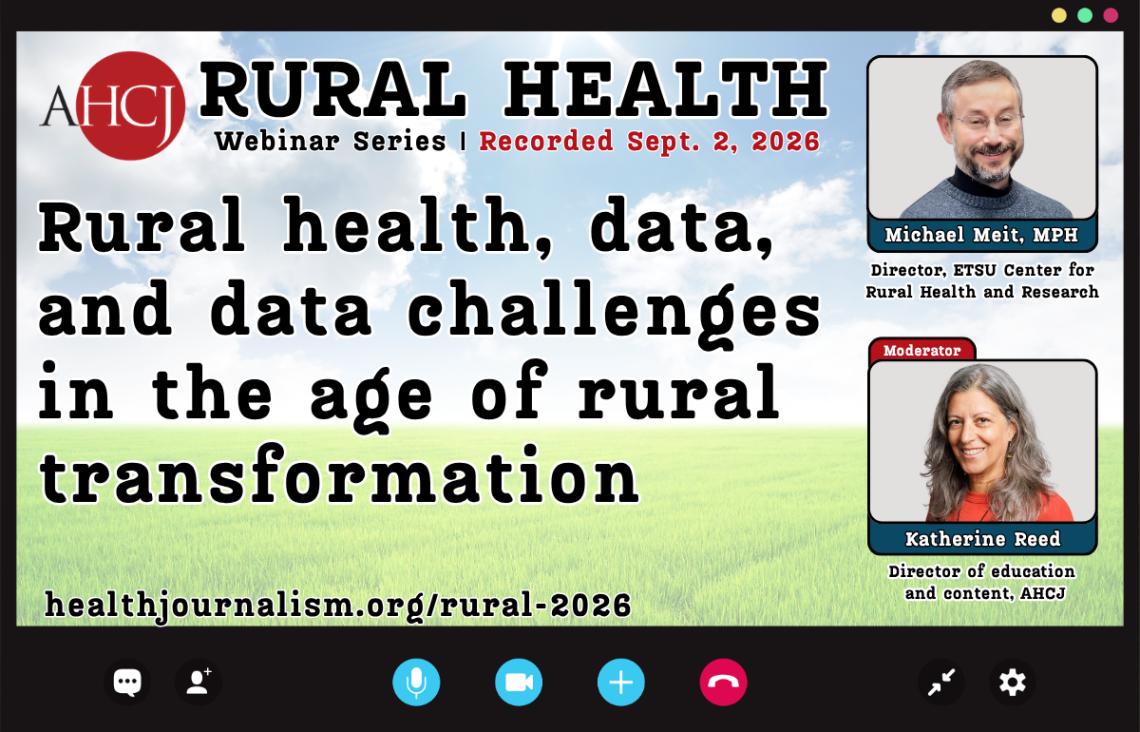 AHCJ RURAL HEALTH
Webinar Series | Recorded Sept. 2, 2026

Rural health, data, and data challenges in the age of rural transformation

healthjournalism.org/rural-2026

Michael Meit, MPH
Director, ETSU Center for Rural Health and Research

Moderator
Katherine Reed
Director of education and content, AHCJ